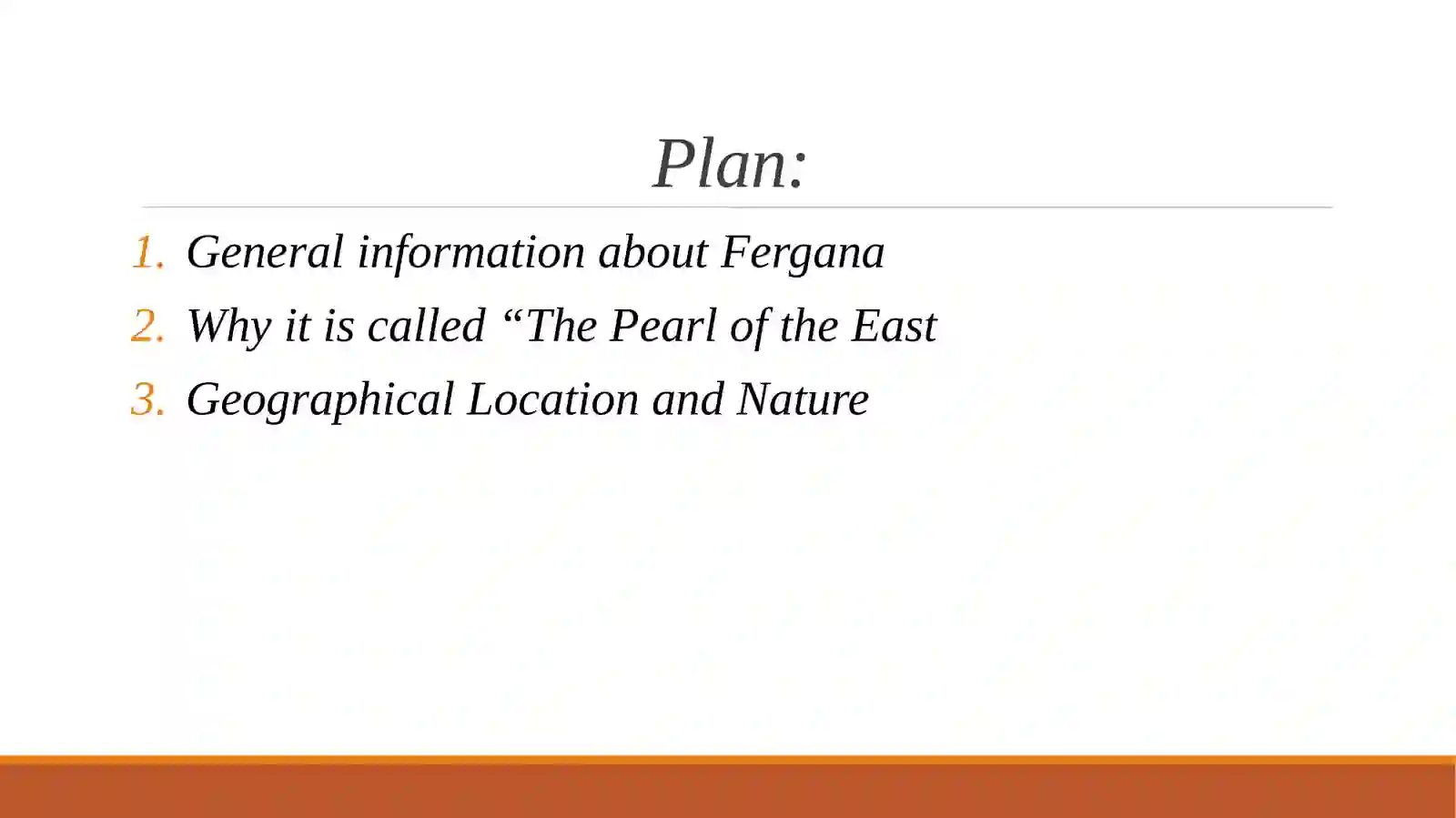 Plan:

1. General information about Fergana
2. Why it is called “The Pearl of the East
3. Geographical Location and Nature